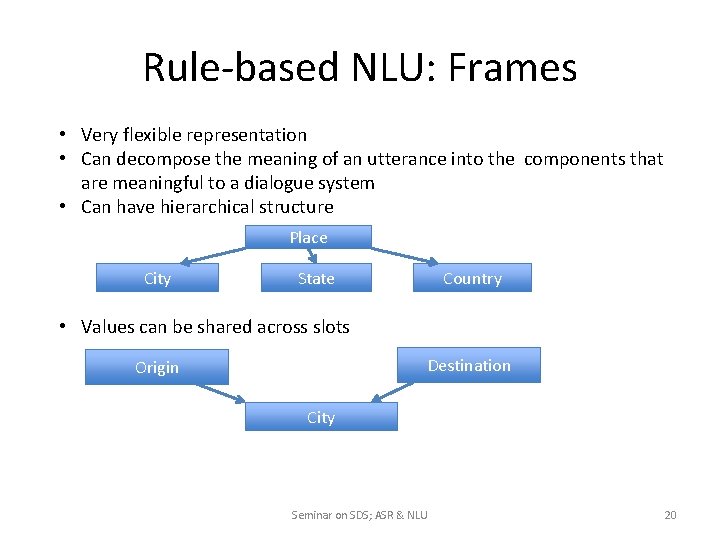 Rule-based NLU: Frames

• Very flexible representation
• Can decompose the meaning of an utterance into the components that are meaningful to a dialogue system
• Can have hierarchical structure

Place

City

State

Country

• Values can be shared across slots

Origin

Destination

City

Seminar on SDS; ASR & NLU

20